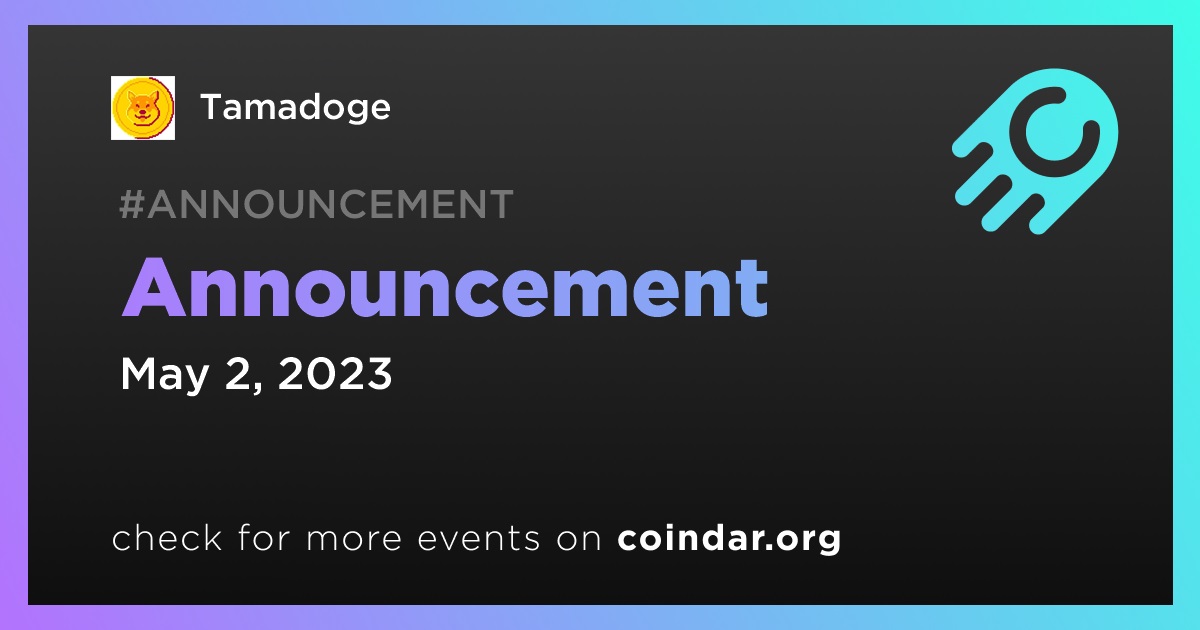 Tamadoge

#ANNOUNCEMENT

Announcement

May 2, 2023

check for more events on coindar.org